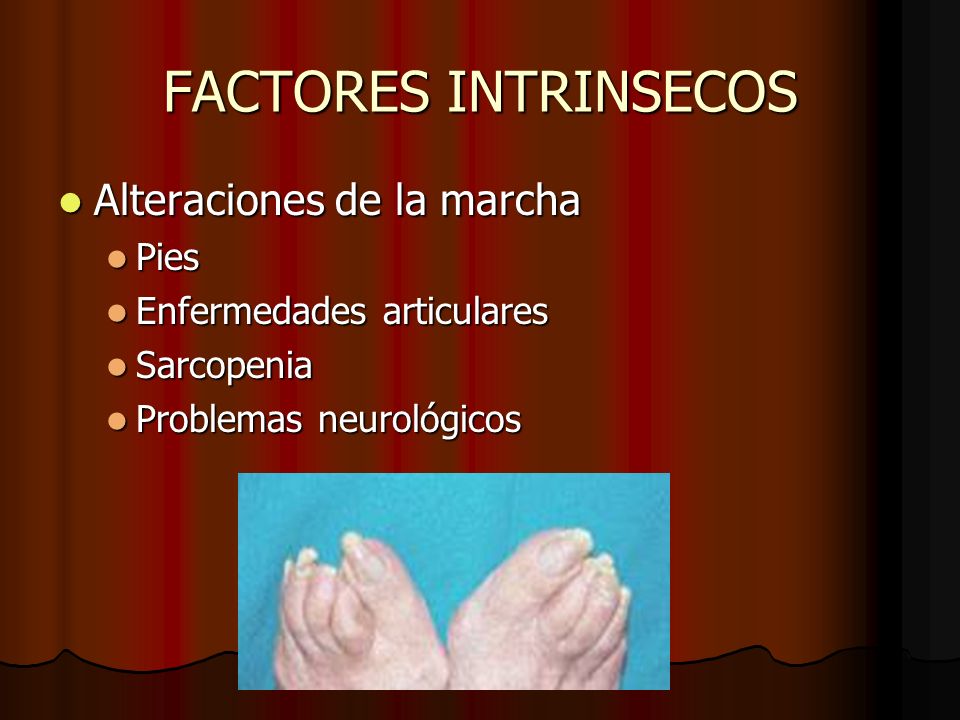 FACTORES INTRINSECOS

- Alteraciones de la marcha
  - Pies
  - Enfermedades articulares
  - Sarcopenia
  - Problemas neurológicos